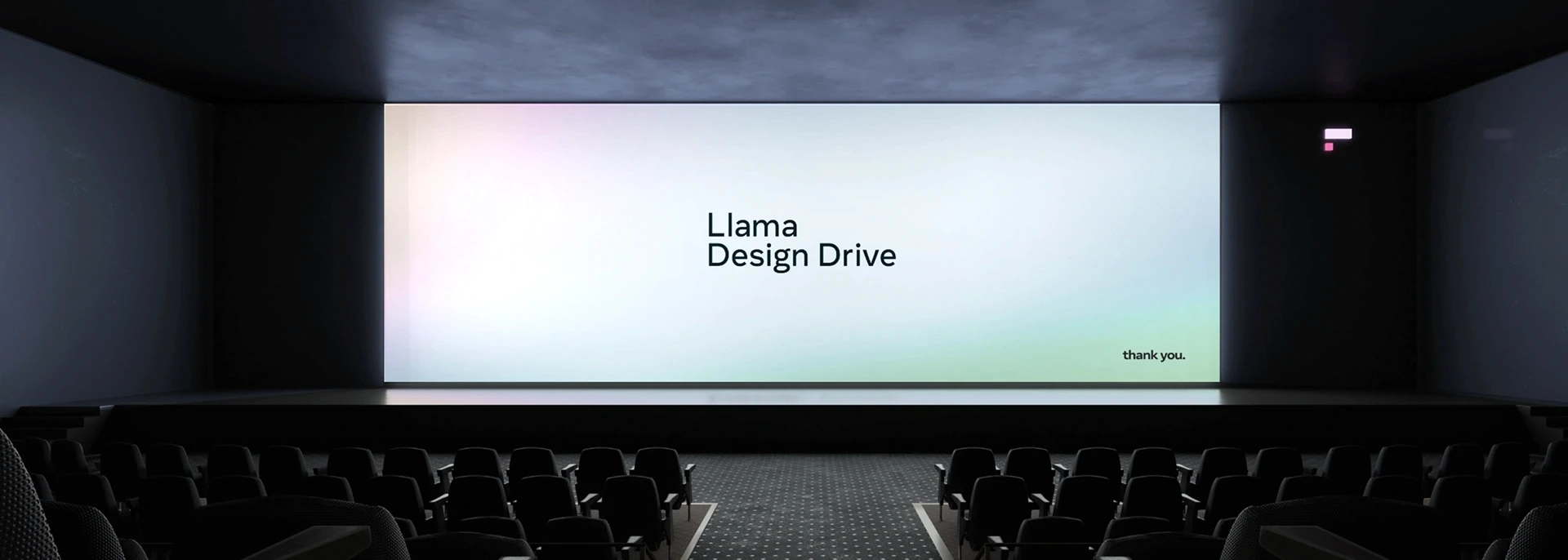 Llama
Design Drive

thank you.